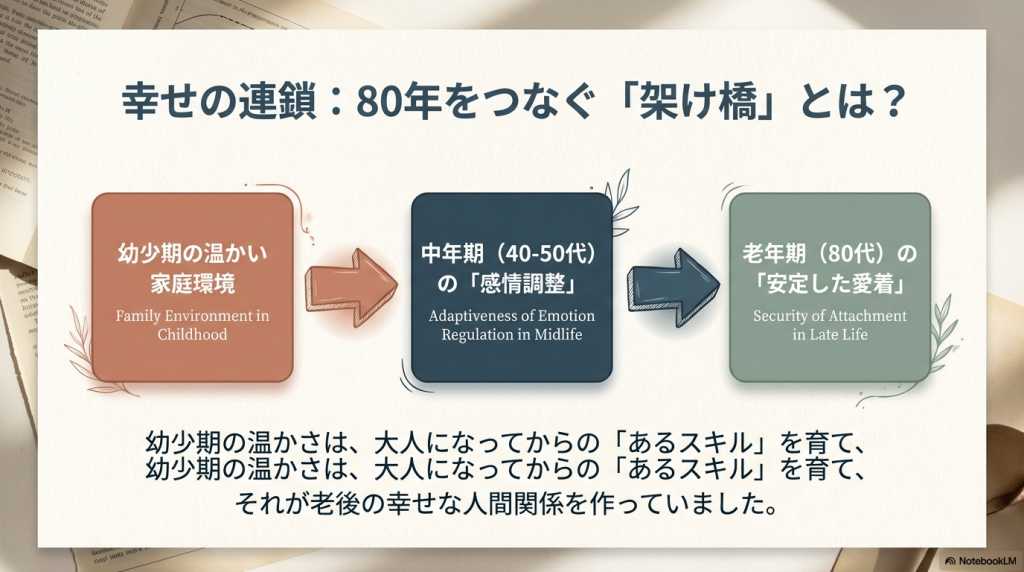 幸せの連鎖：80年をつなぐ「架け橋」とは？

幼少期の温かい家庭環境

Family Environment in Childhood

中年期（40-50代）の「感情調整」

Adaptiveness of Emotion Regulation in Midlife

老年期（80代）の「安定した愛着」

Security of Attachment in Late Life

幼少期の温かさは、大人になってからの「あるスキル」を育て、
幼少期の温かさは、大人になってからの「あるスキル」を育て、
それが老後の幸せな人間関係を作っていました。

NotebookLM